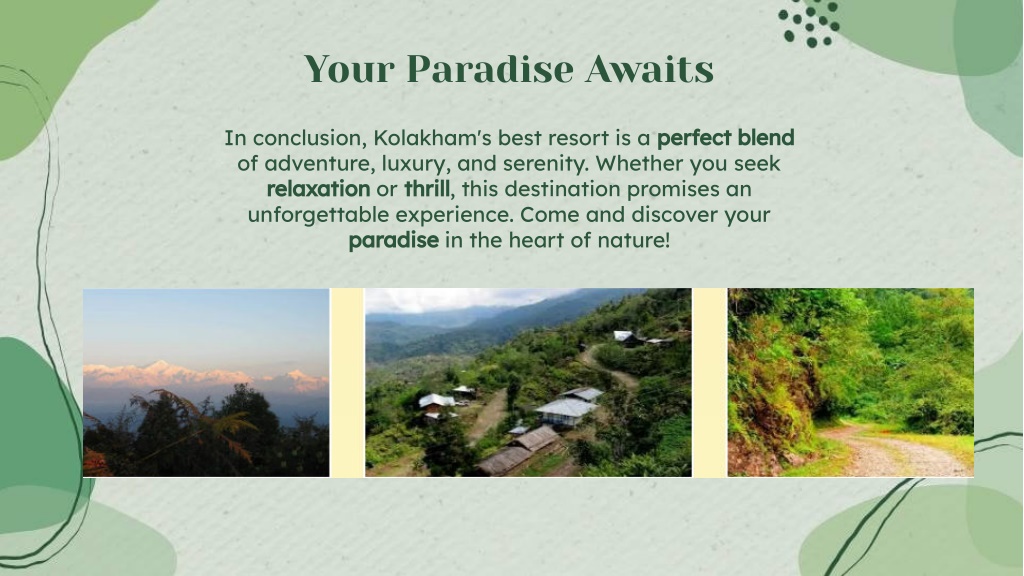 Your Paradise Awaits

In conclusion, Kolakham's best resort is a perfect blend of adventure, luxury, and serenity. Whether you seek relaxation or thrill, this destination promises an unforgettable experience. Come and discover your paradise in the heart of nature!